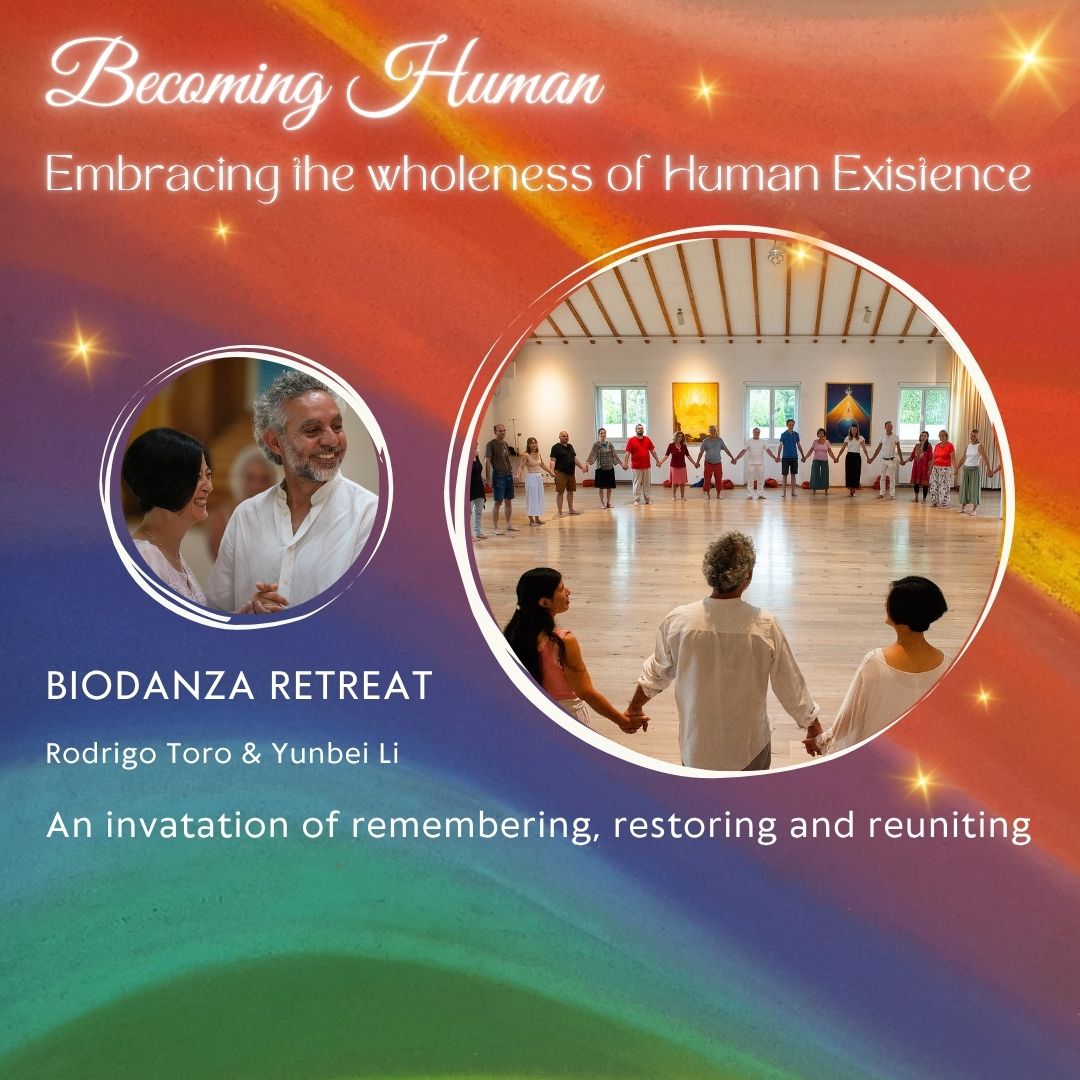 Becoming Human

Embracing the wholeness of Human Existence

BIODANZA RETREAT

Rodrigo Toro & Yunbei Li

An invatation of remembering, restoring and reuniting